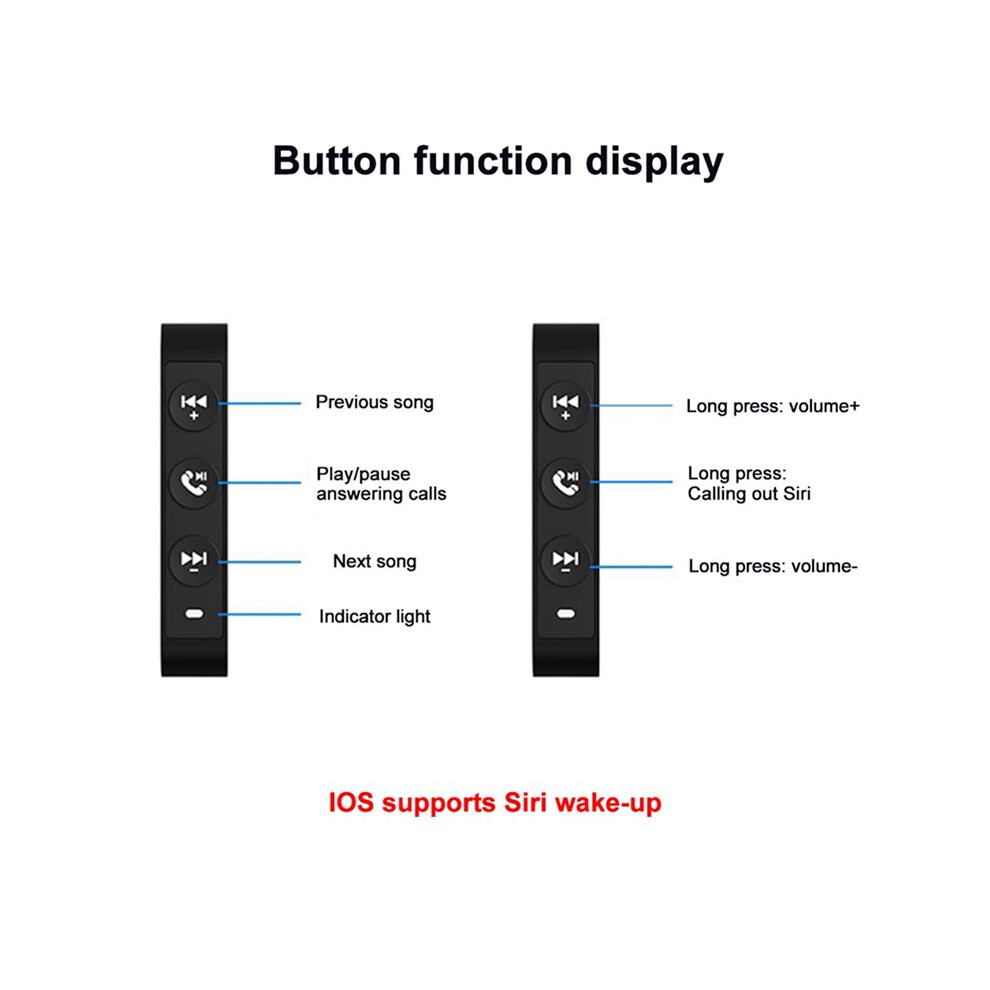 Button function display

Previous song

Play/pause
answering calls

Next song

Indicator light

Long press: volume+

Long press:
Calling out Siri

Long press: volume-

IOS supports Siri wake-up